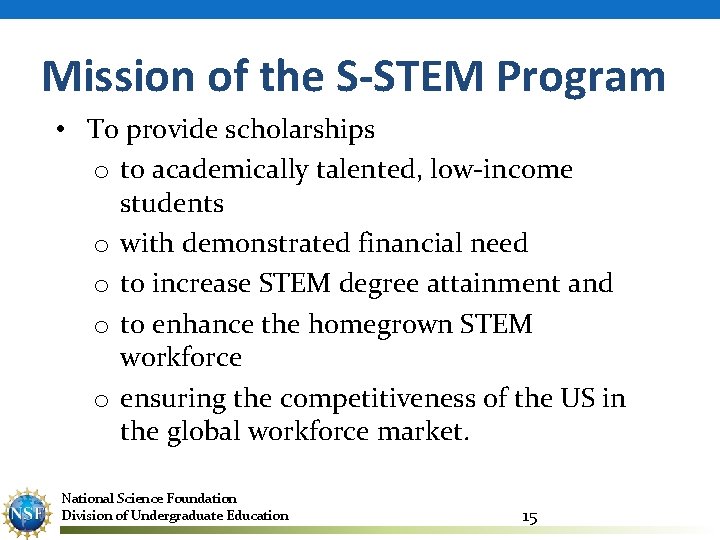 Mission of the S-STEM Program

• To provide scholarships
  o to academically talented, low-income students
  o with demonstrated financial need
  o to increase STEM degree attainment and
  o to enhance the homegrown STEM workforce
  o ensuring the competitiveness of the US in the global workforce market.

NSF
National Science Foundation
Division of Undergraduate Education

15